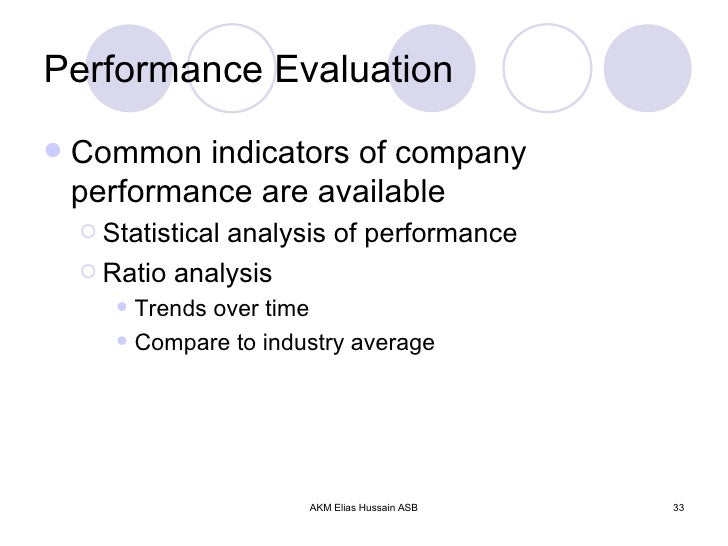 Performance Evaluation

Common indicators of company performance are available

Statistical analysis of performance

Ratio analysis

Trends over time

Compare to industry average

AKM Elias Hussain ASB

33